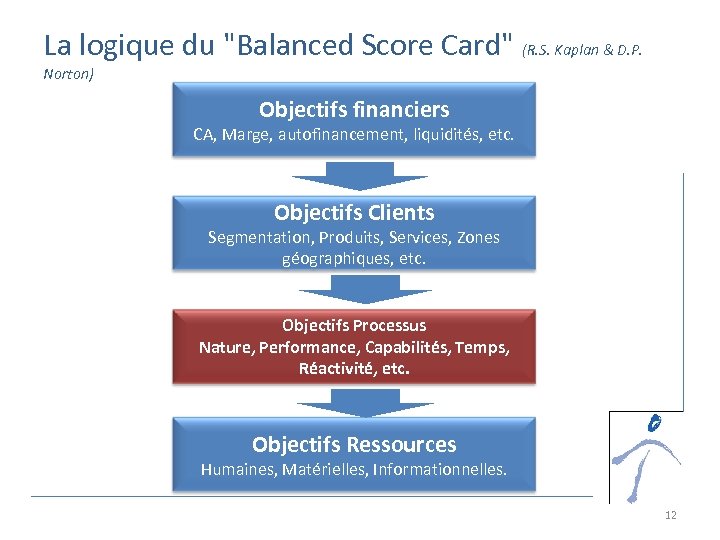 La logique du "Balanced Score Card" (R.S. Kaplan & D.P. Norton)

Objectifs financiers
CA, Marge, autofinancement, liquidités, etc.

Objectifs Clients
Segmentation, Produits, Services, Zones géographiques, etc.

Objectifs Processus
Nature, Performance, Capabilités, Temps, Réactivité, etc.

Objectifs Ressources
Humaines, Matérielles, Informationnelles.

12